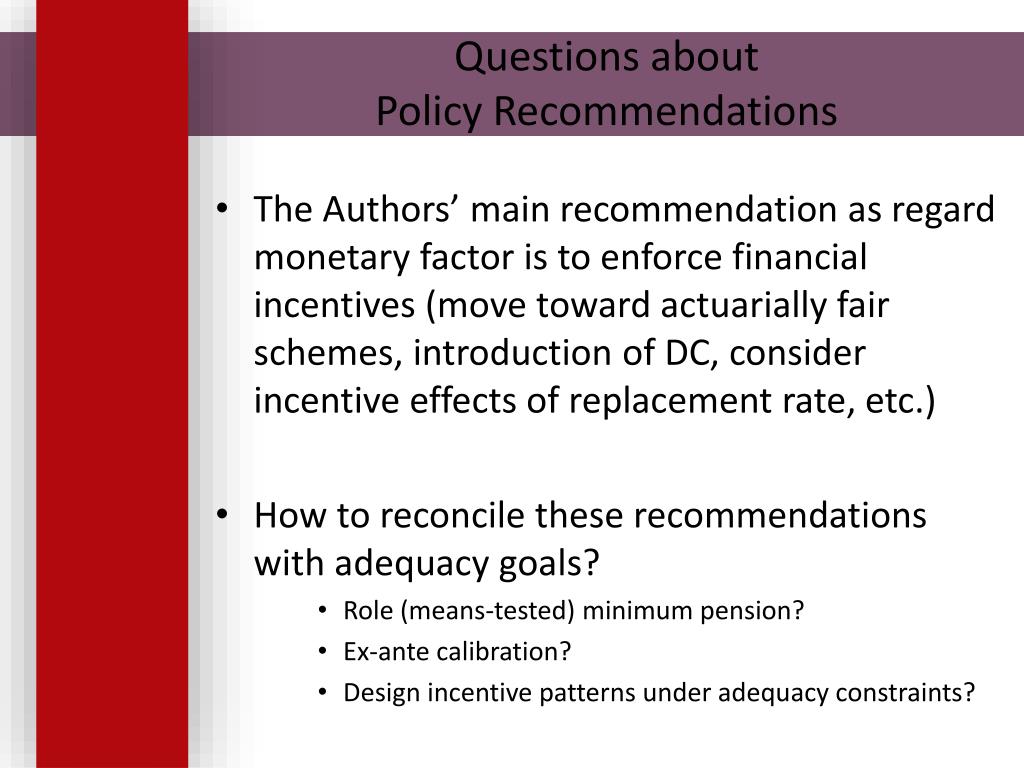 Questions about
Policy Recommendations

• The Authors’ main recommendation as regard monetary factor is to enforce financial incentives (move toward actuarially fair schemes, introduction of DC, consider incentive effects of replacement rate, etc.)

• How to reconcile these recommendations with adequacy goals?
  • Role (means-tested) minimum pension?
  • Ex-ante calibration?
  • Design incentive patterns under adequacy constraints?